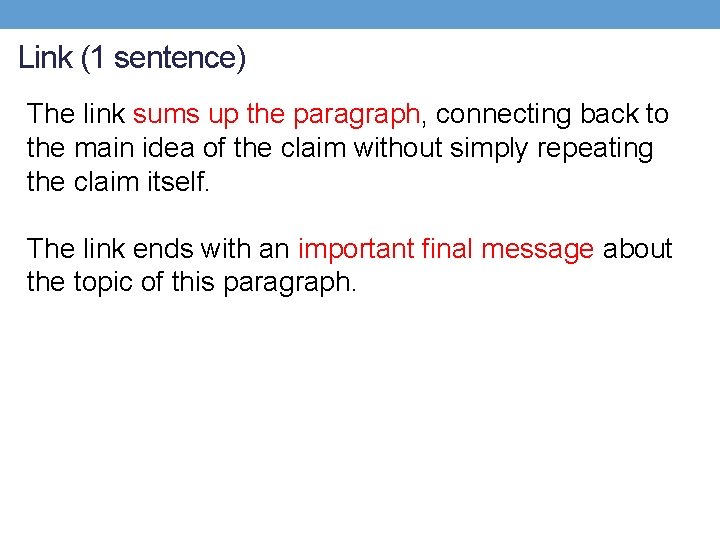 Link (1 sentence)

The link sums up the paragraph, connecting back to the main idea of the claim without simply repeating the claim itself.

The link ends with an important final message about the topic of this paragraph.